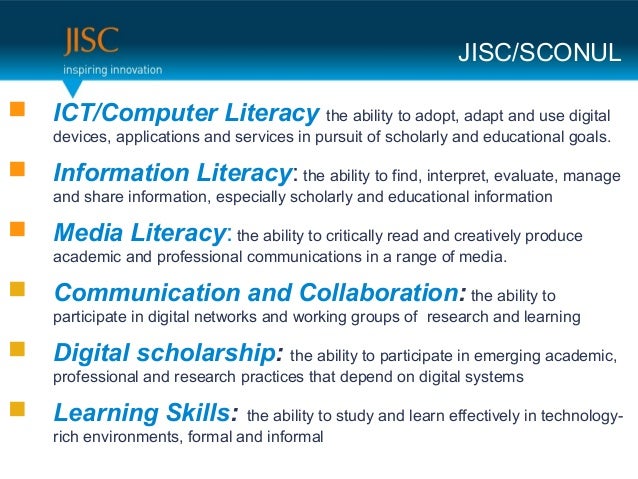 JISC
inspiring innovation

JISC/SCONUL

ICT/Computer Literacy the ability to adopt, adapt and use digital devices, applications and services in pursuit of scholarly and educational goals.

Information Literacy: the ability to find, interpret, evaluate, manage and share information, especially scholarly and educational information

Media Literacy: the ability to critically read and creatively produce academic and professional communications in a range of media.

Communication and Collaboration: the ability to participate in digital networks and working groups of research and learning

Digital scholarship: the ability to participate in emerging academic, professional and research practices that depend on digital systems

Learning Skills: the ability to study and learn effectively in technology-rich environments, formal and informal